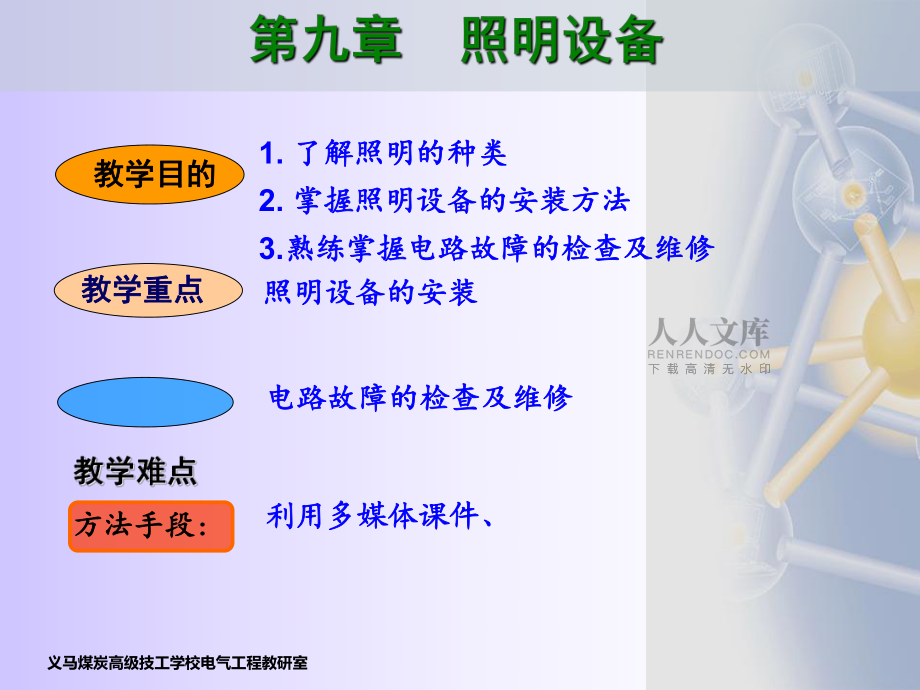 第九章 照明设备

教学目的

1. 了解照明的种类

2. 掌握照明设备的安装方法

3.熟练掌握电路故障的检查及维修

教学重点

照明设备的安装

人人文库
RENRENDOC.COM
下载高清无水印

电路故障的检查及维修

教学难点

方法手段：

利用多媒体课件、

义马煤炭高级技工学校电气工程教研室